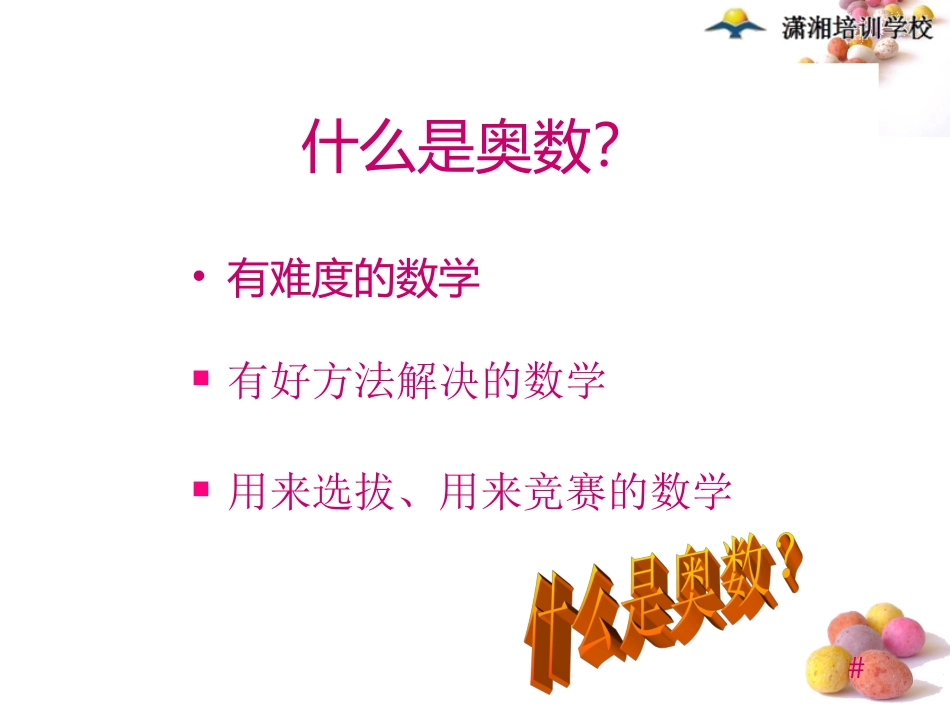 潇湘培训学校

什么是奥数?

• 有难度的数学

▪ 有好方法解决的数学

▪ 用来选拔、用来竞赛的数学

什么是奥数?

#